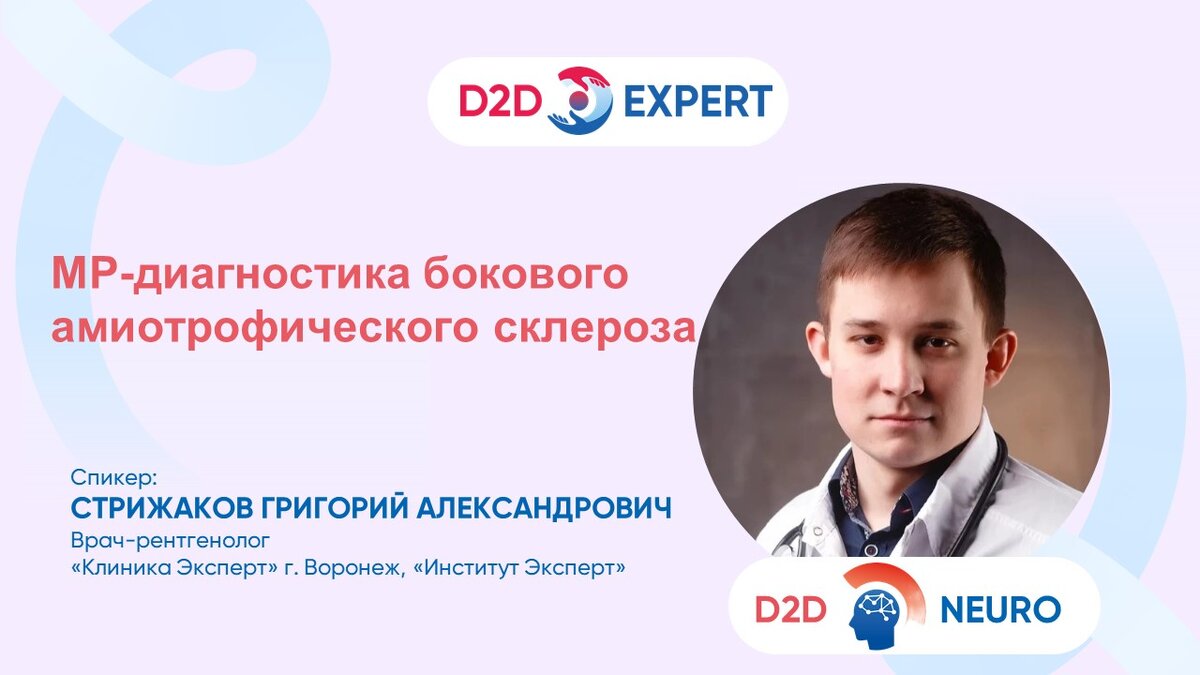 D2D EXPERT

МР-диагностика бокового амиотрофического склероза

Спикер:
СТРИЖАКОВ ГРИГОРИЙ АЛЕКСАНДРОВИЧ
Врач-рентгенолог
«Клиника Эксперт» г. Воронеж, «Институт Эксперт»

D2D NEURO